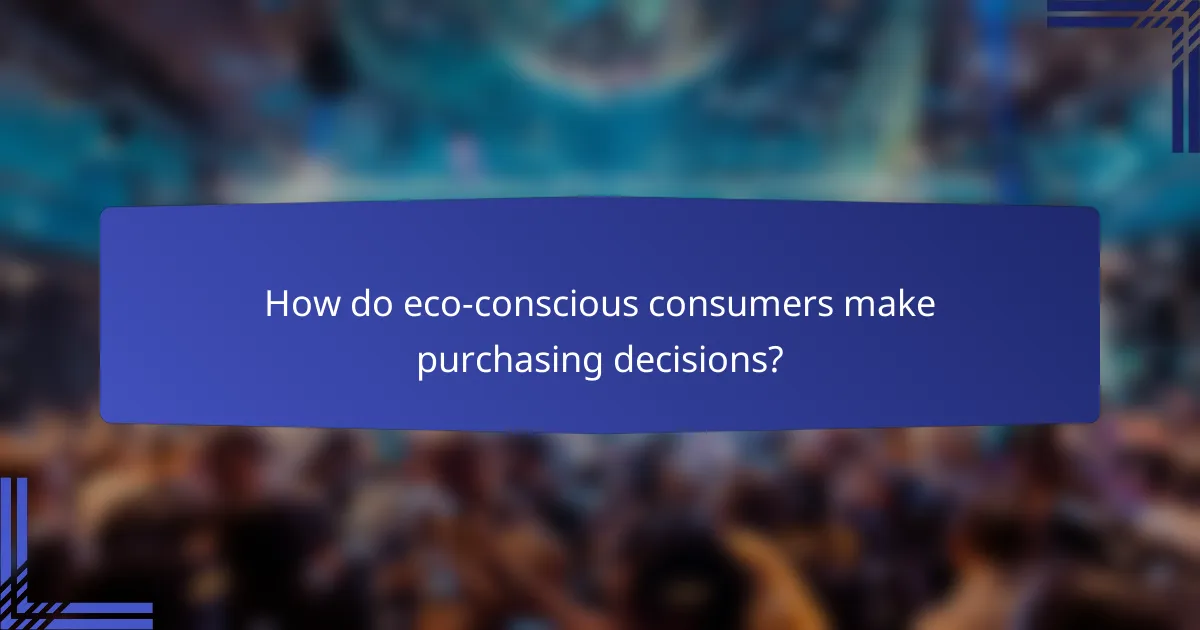 How do eco-conscious consumers make purchasing decisions?